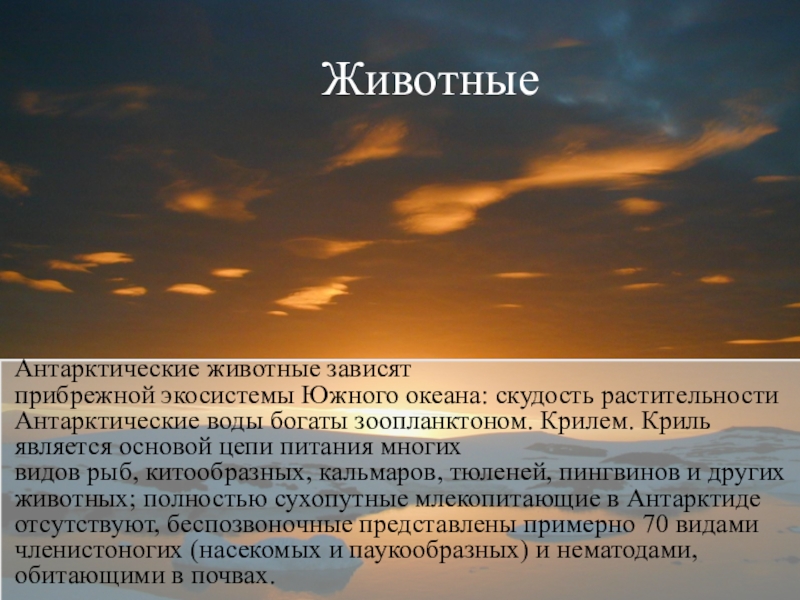 Животные

Антарктические животные зависят прибрежной экосистемы Южного океана: скудость растительности Антарктические воды богаты зоопланктоном. Крилем. Криль является основой цепи питания многих видов рыб, китообразных, кальмаров, тюленей, пингвинов и других животных; полностью сухопутные млекопитающие в Антарктиде отсутствуют, беспозвоночные представлены примерно 70 видами членистоногих (насекомых и паукообразных) и нематодами, обитающими в почвах.